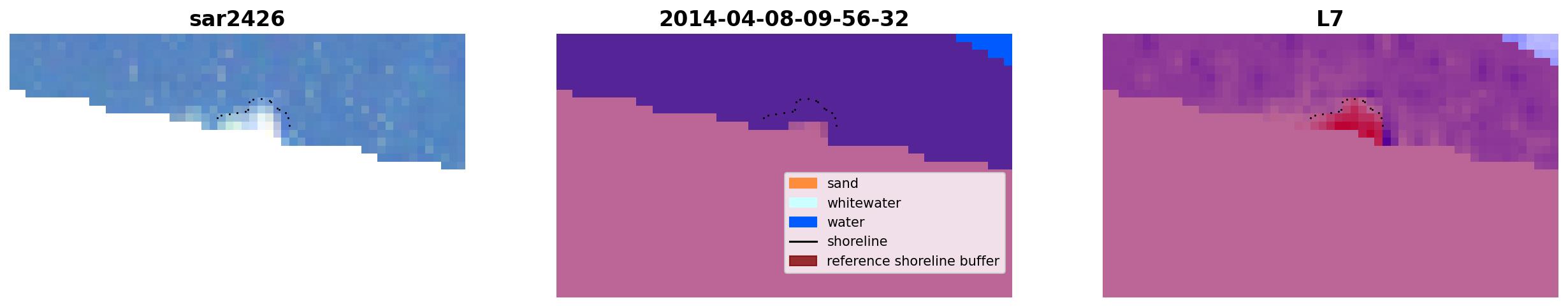 sar2426

2014-04-08-09-56-32

sand
whitewater
water
shoreline
reference shoreline buffer

L7